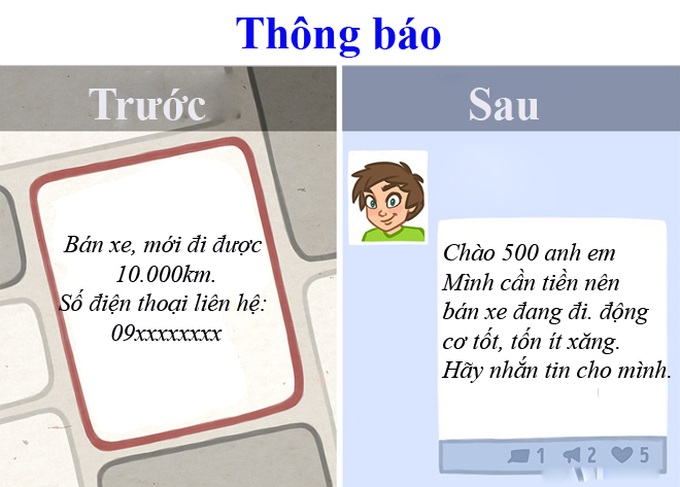 Thông báo

Trước

Bán xe, mới đi được 10.000km.
Số điện thoại liên hệ: 09xxxxxxxx

Sau

Chào 500 anh em
Mình cần tiền nên bán xe đang đi. động cơ tốt, tốn ít xăng.
Hãy nhắn tin cho mình.

1 2 5